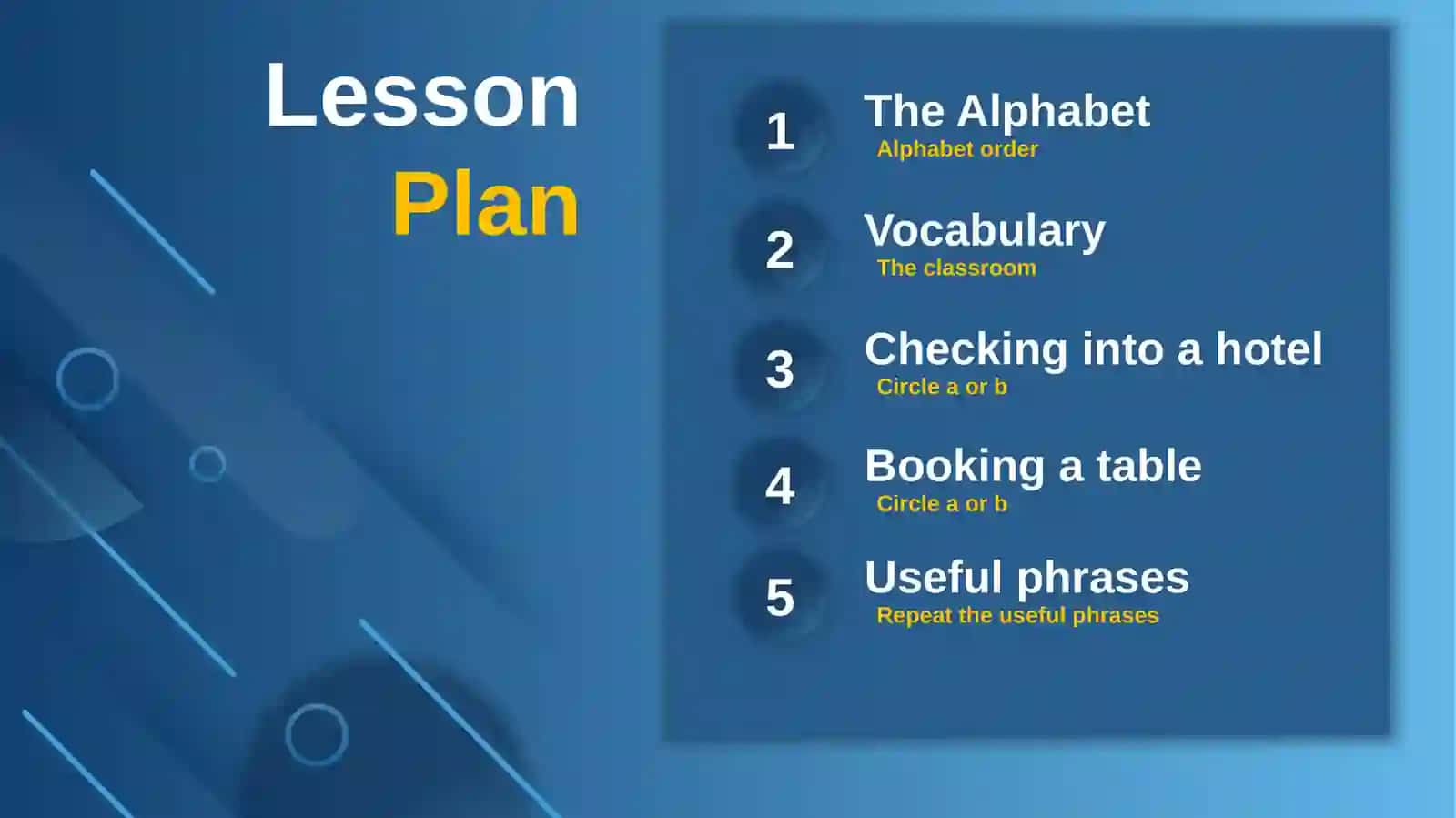 Lesson
Plan

1 The Alphabet
Alphabet order

2 Vocabulary
The classroom

3 Checking into a hotel
Circle a or b

4 Booking a table
Circle a or b

5 Useful phrases
Repeat the useful phrases